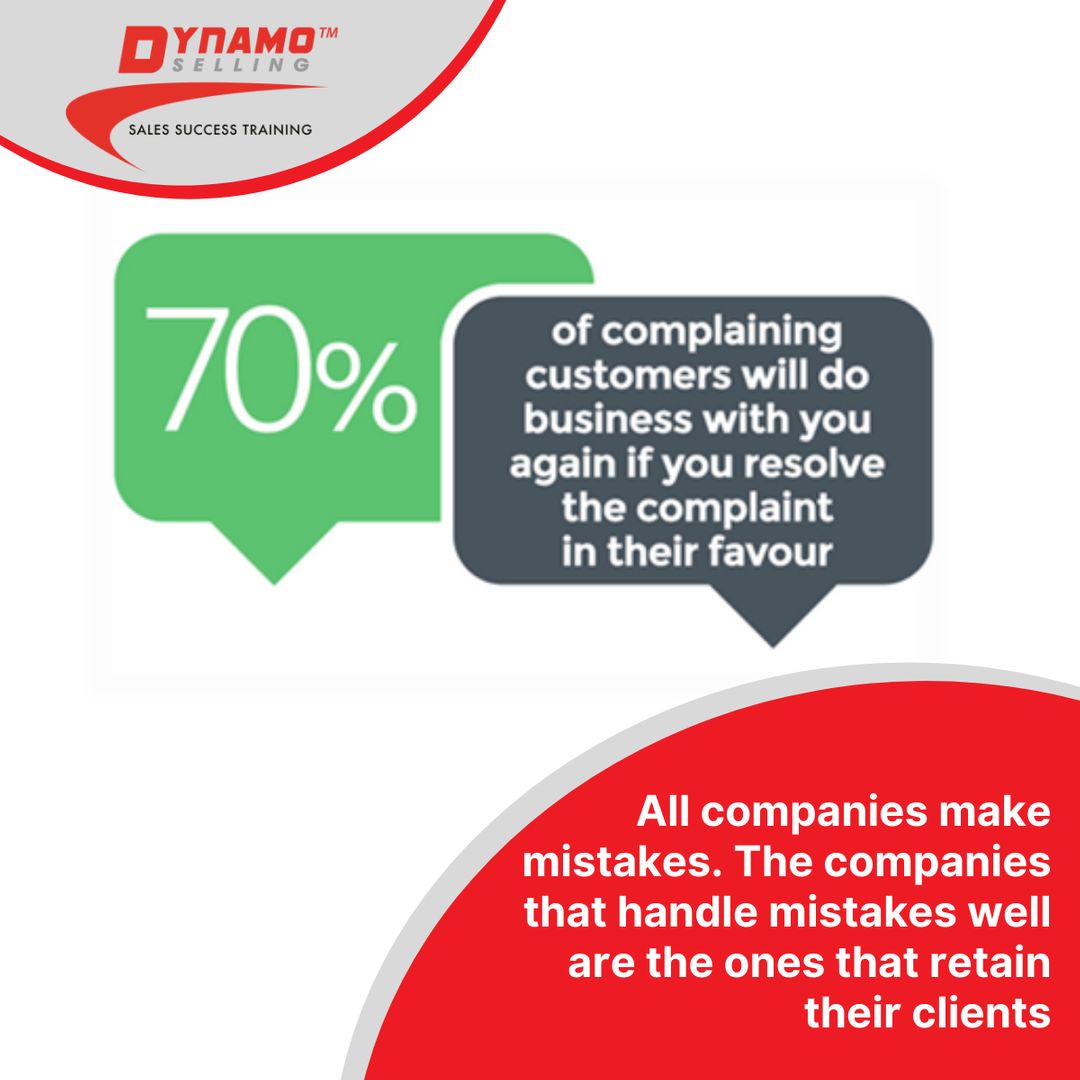 DYNAMO™
SELLING
SALES SUCCESS TRAINING

70%

of complaining customers will do business with you again if you resolve the complaint in their favour

All companies make mistakes. The companies that handle mistakes well are the ones that retain their clients